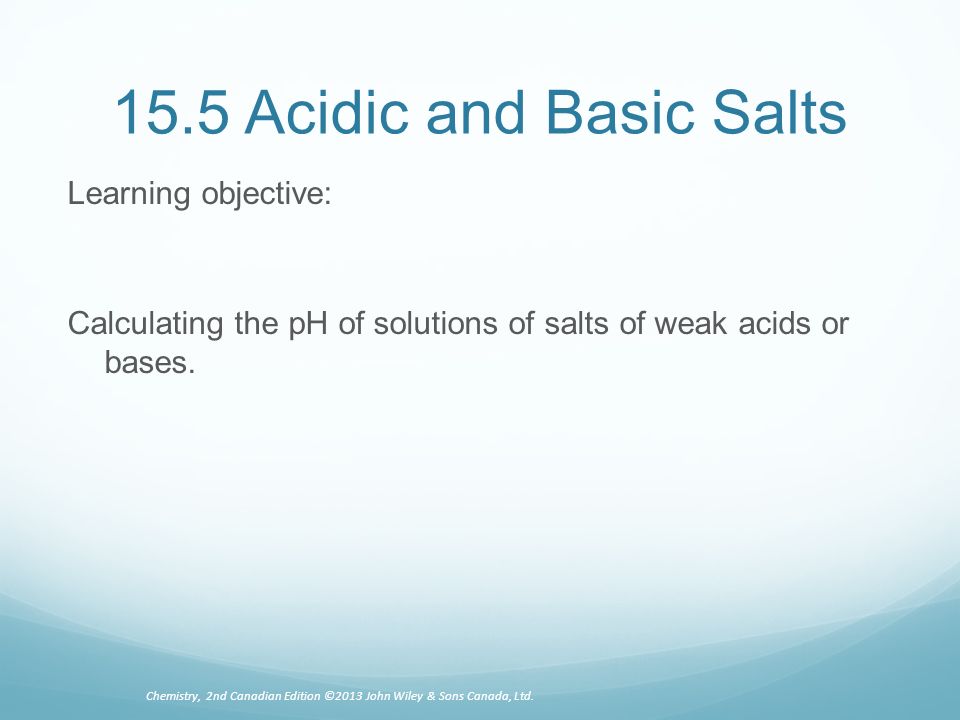 15.5 Acidic and Basic Salts

Learning objective:

Calculating the pH of solutions of salts of weak acids or bases.

Chemistry, 2nd Canadian Edition ©2013 John Wiley & Sons Canada, Ltd.